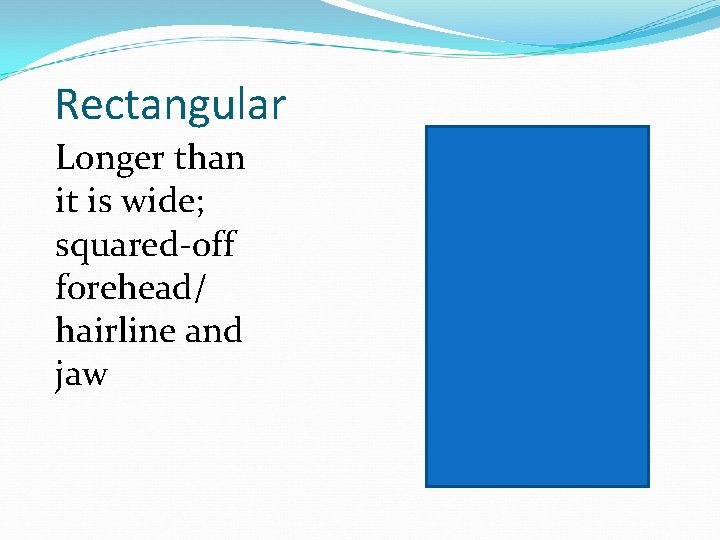 Rectangular

Longer than it is wide; squared-off forehead/ hairline and jaw